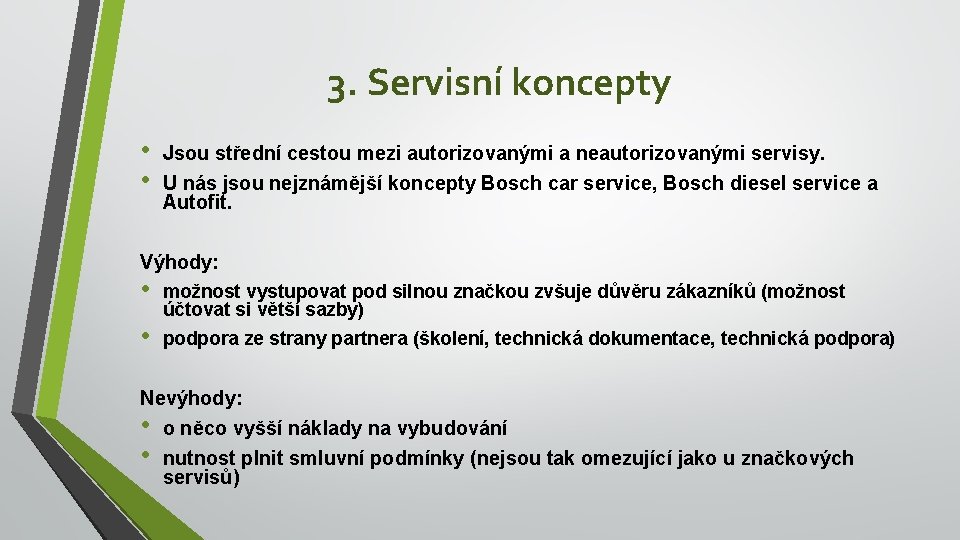 3. Servisní koncepty

• Jsou střední cestou mezi autorizovanými a neautorizovanými servisy.
• U nás jsou nejznámější koncepty Bosch car service, Bosch diesel service a Autofit.

Výhody:
• možnost vystupovat pod silnou značkou zvšuje důvěru zákazníků (možnost účtovat si větší sazby)
• podpora ze strany partnera (školení, technická dokumentace, technická podpora)

Nevýhody:
• o něco vyšší náklady na vybudování
• nutnost plnit smluvní podmínky (nejsou tak omezující jako u značkových servisů)